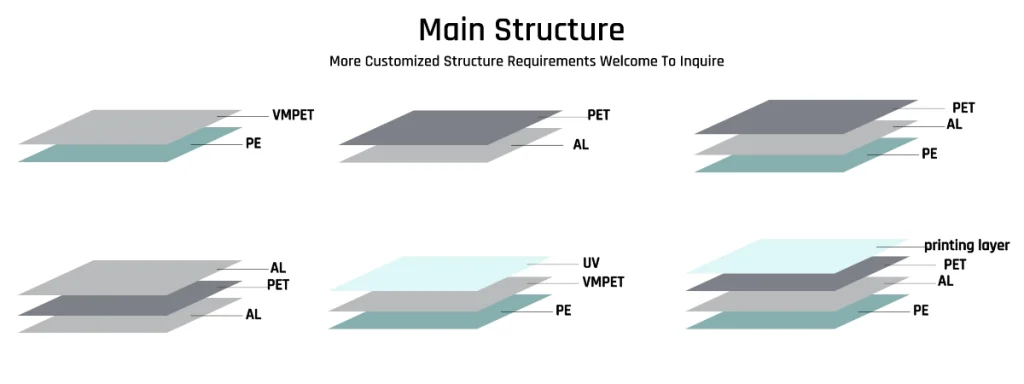 Main Structure

More Customized Structure Requirements Welcome To Inquire

VMPET
PE

PET
AL

PET
AL
PE

AL
PET
AL

UV
VMPET
PE

printing layer
PET
AL
PE